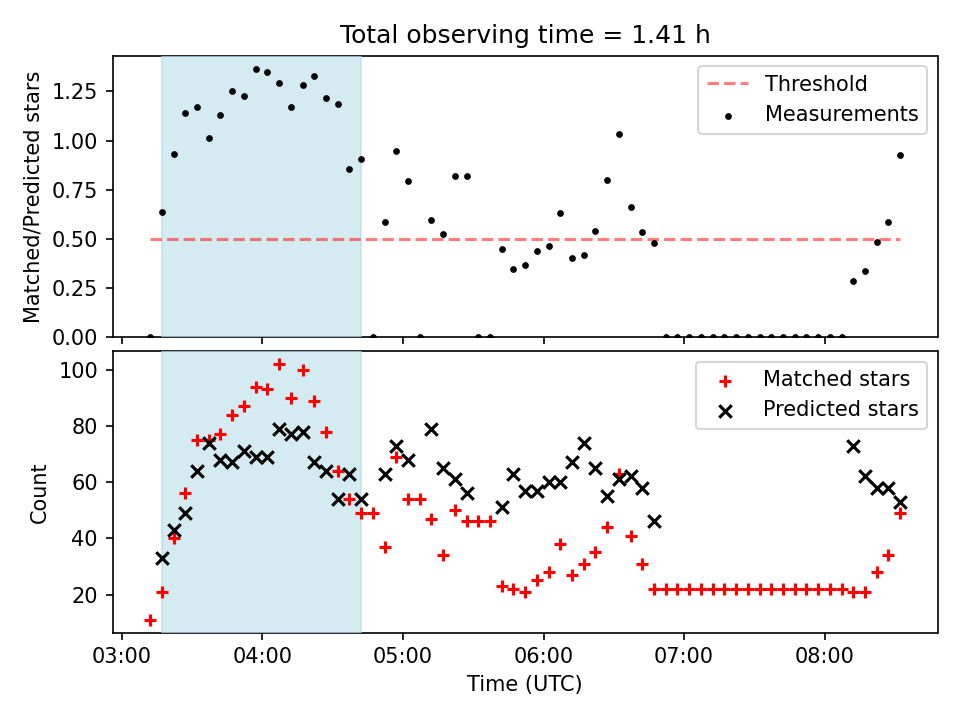 Total observing time = 1.41 h

Matched/Predicted stars

1.25
1.00
0.75
0.50
0.25
0.00

Threshold
Measurements

Count

100
80
60
40
20

Matched stars
Predicted stars

03:00 04:00 05:00 06:00 07:00 08:00

Time (UTC)